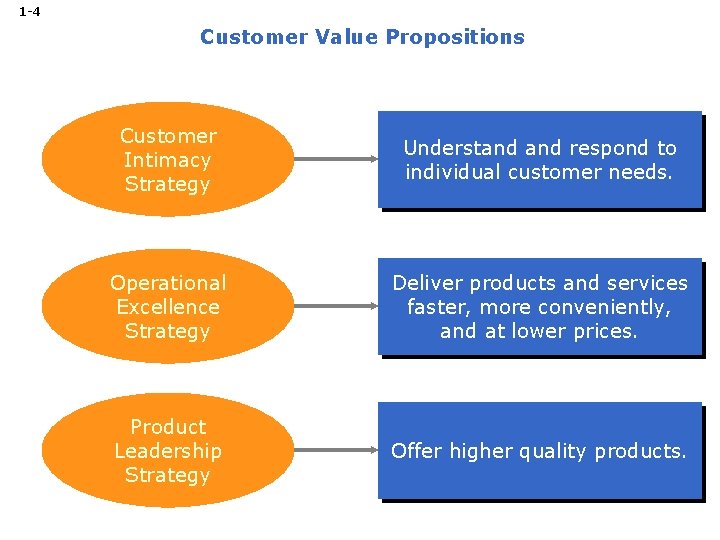 1-4

Customer Value Propositions

Customer Intimacy Strategy

Understand and respond to individual customer needs.

Operational Excellence Strategy

Deliver products and services faster, more conveniently, and at lower prices.

Product Leadership Strategy

Offer higher quality products.